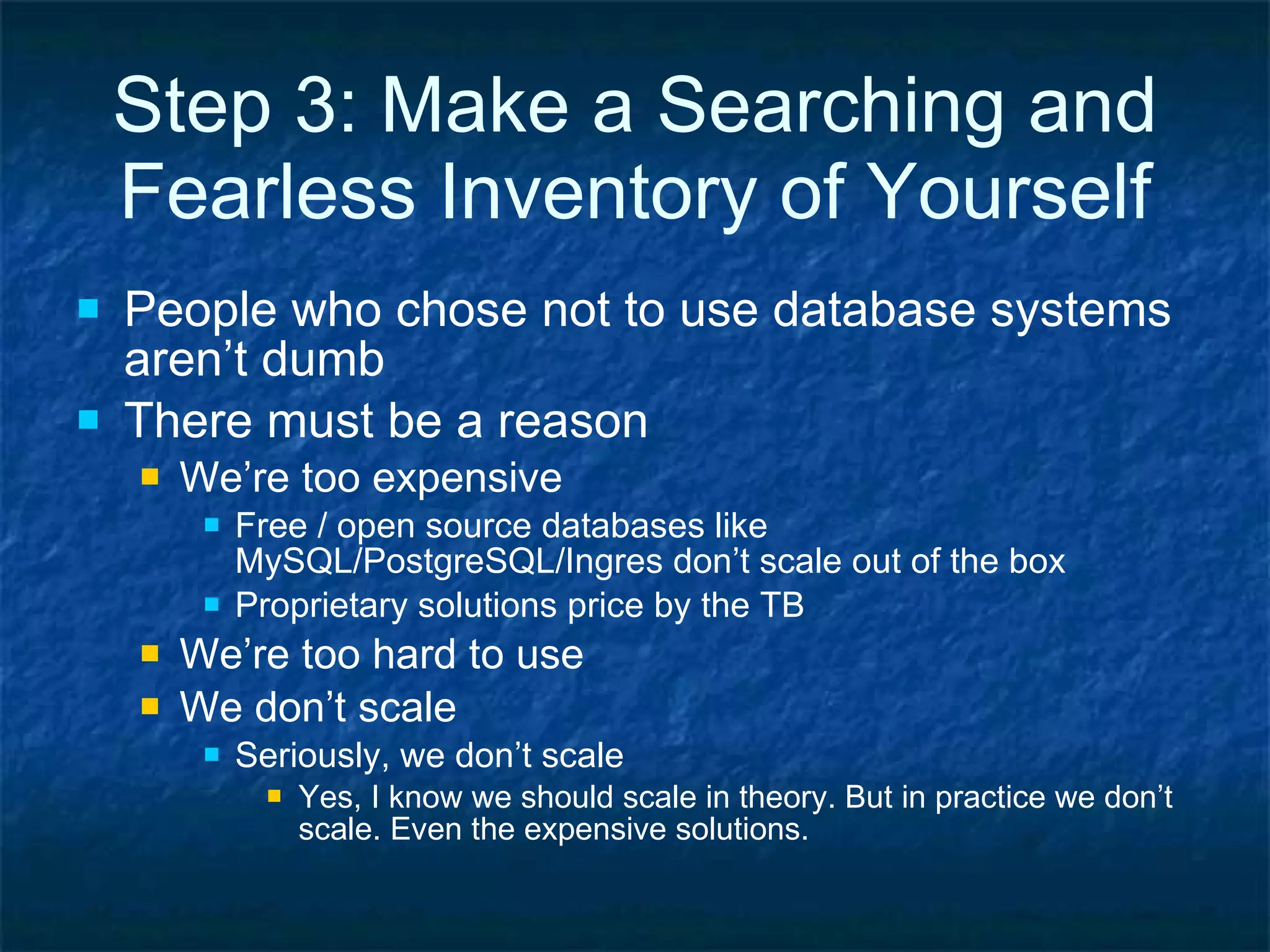 Step 3: Make a Searching and Fearless Inventory of Yourself

People who chose not to use database systems aren’t dumb
There must be a reason
We’re too expensive
Free / open source databases like MySQL/PostgreSQL/Ingres don’t scale out of the box
Proprietary solutions price by the TB
We’re too hard to use
We don’t scale
Seriously, we don’t scale
Yes, I know we should scale in theory. But in practice we don’t scale. Even the expensive solutions.